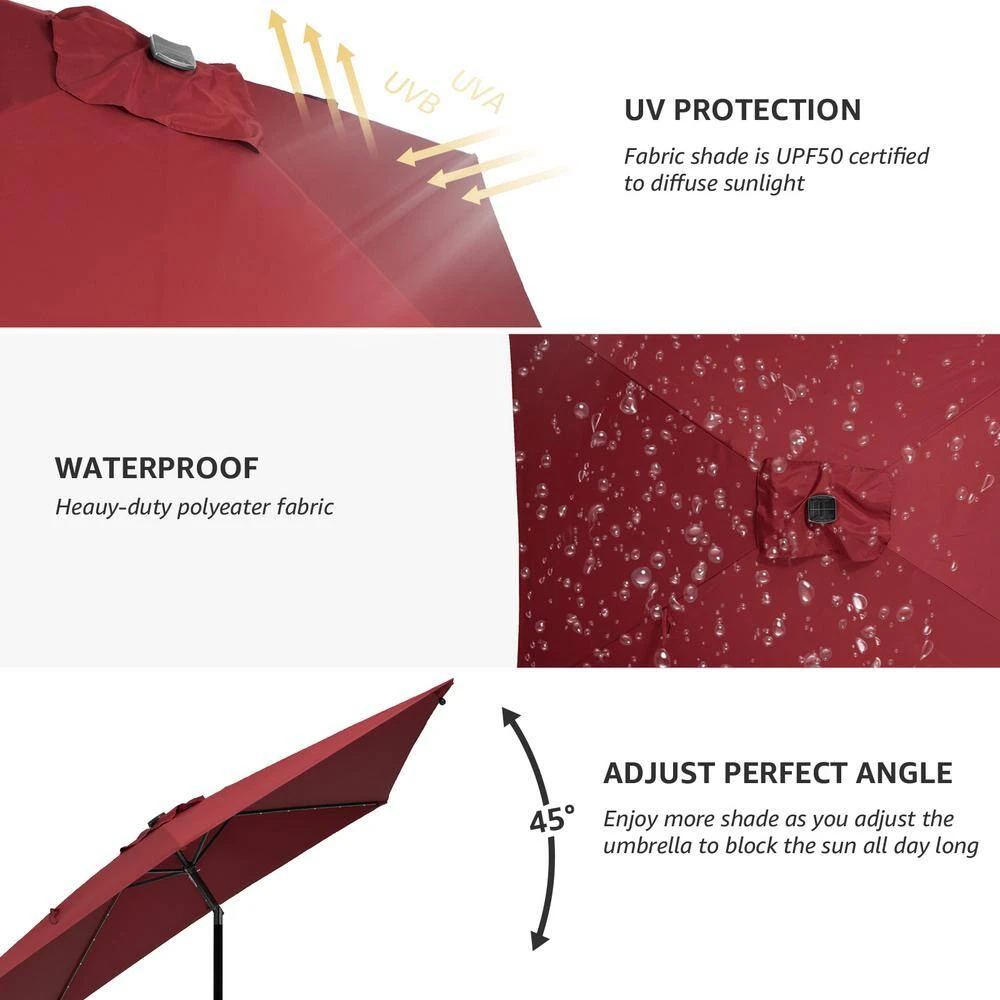 UVB UVA

UV PROTECTION

Fabric shade is UPF50 certified to diffuse sunlight

WATERPROOF

Heauy-duty polyeater fabric

45°

ADJUST PERFECT ANGLE

Enjoy more shade as you adjust the umbrella to block the sun all day long